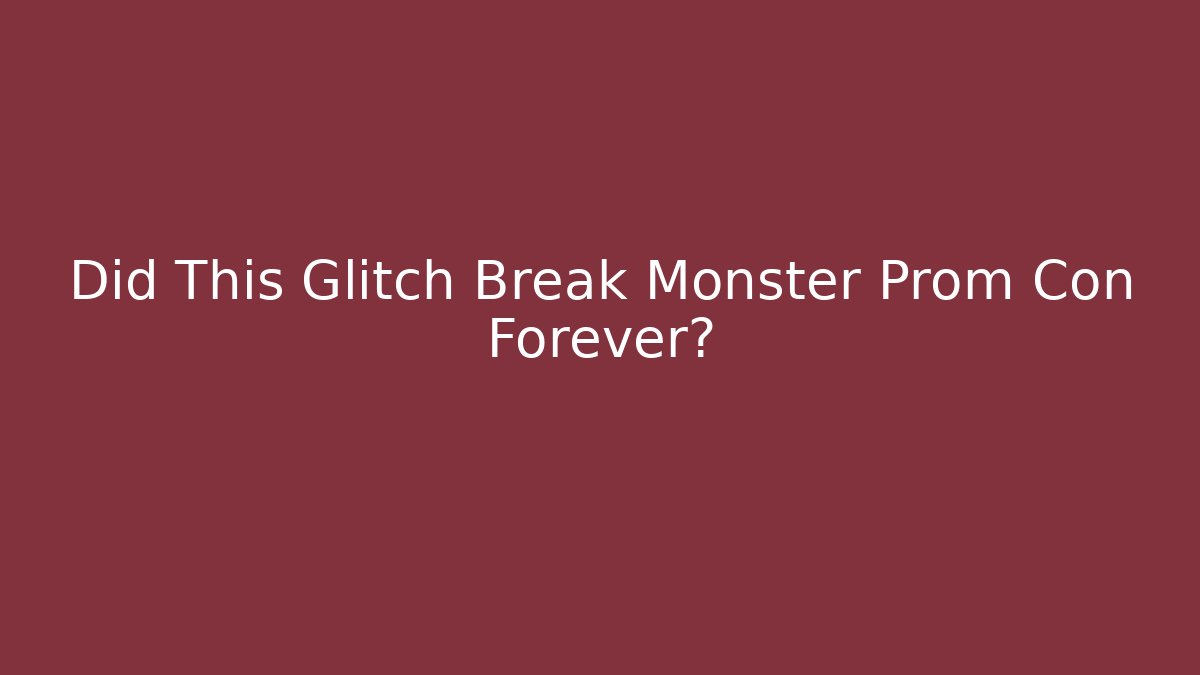 Did This Glitch Break Monster Prom Con Forever?